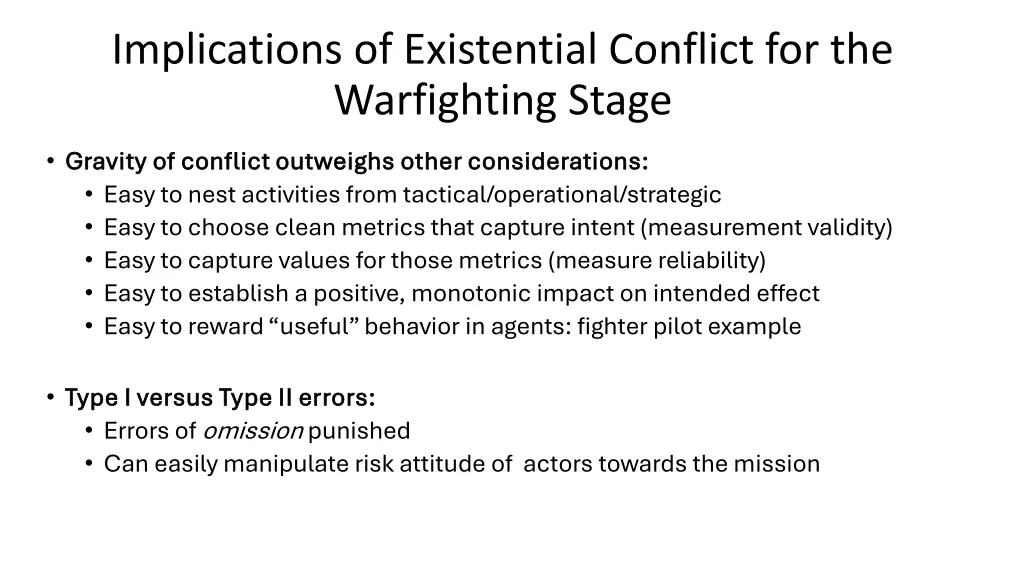 Implications of Existential Conflict for the Warfighting Stage

• Gravity of conflict outweighs other considerations:
  • Easy to nest activities from tactical/operational/strategic
  • Easy to choose clean metrics that capture intent (measurement validity)
  • Easy to capture values for those metrics (measure reliability)
  • Easy to establish a positive, monotonic impact on intended effect
  • Easy to reward “useful” behavior in agents: fighter pilot example

• Type I versus Type II errors:
  • Errors of omission punished
  • Can easily manipulate risk attitude of actors towards the mission